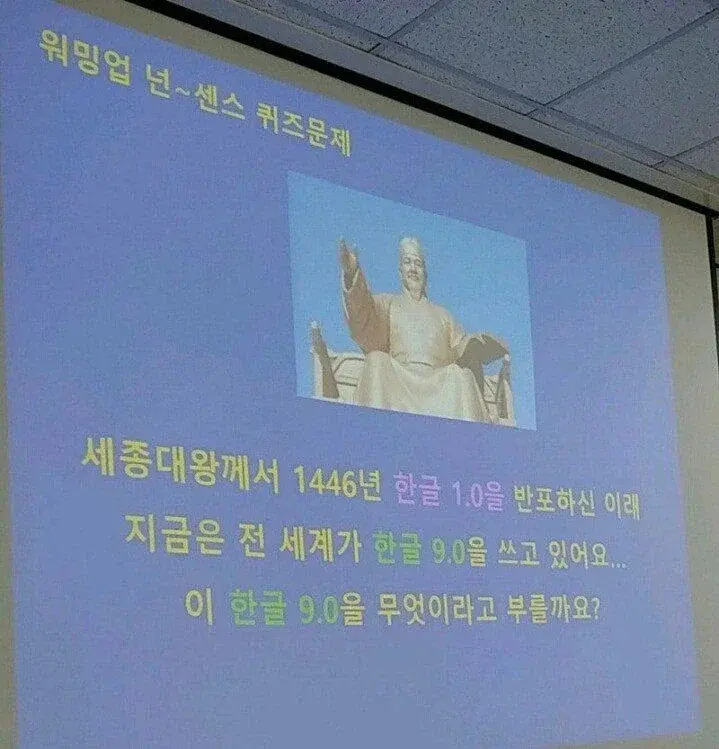 워밍업 넌~센스 퀴즈문제

세종대왕께서 1446년 한글 1.0을 반포하신 이래
지금은 전 세계가 한글 9.0을 쓰고 있어요...
이 한글 9.0을 무엇이라고 부를까요?